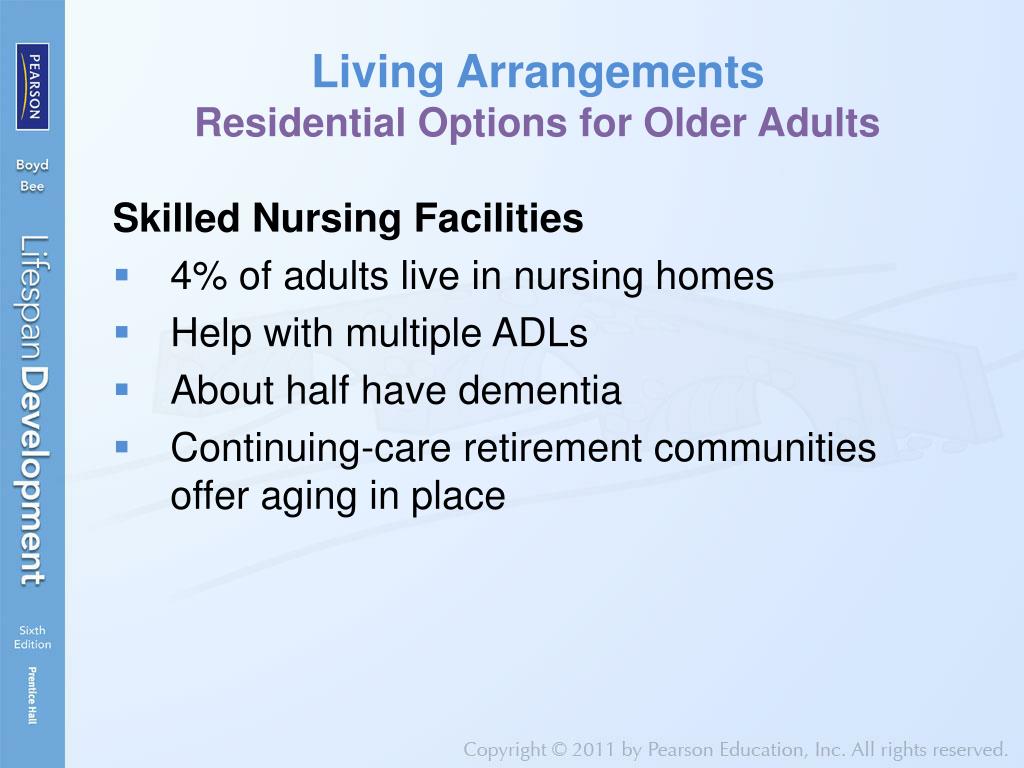 PEARSON

Boyd
Bee

Lifespan Development

Sixth
Edition

Prentice Hall

Living Arrangements
Residential Options for Older Adults

Skilled Nursing Facilities

- 4% of adults live in nursing homes
- Help with multiple ADLs
- About half have dementia
- Continuing-care retirement communities offer aging in place

Copyright © 2011 by Pearson Education, Inc. All rights reserved.